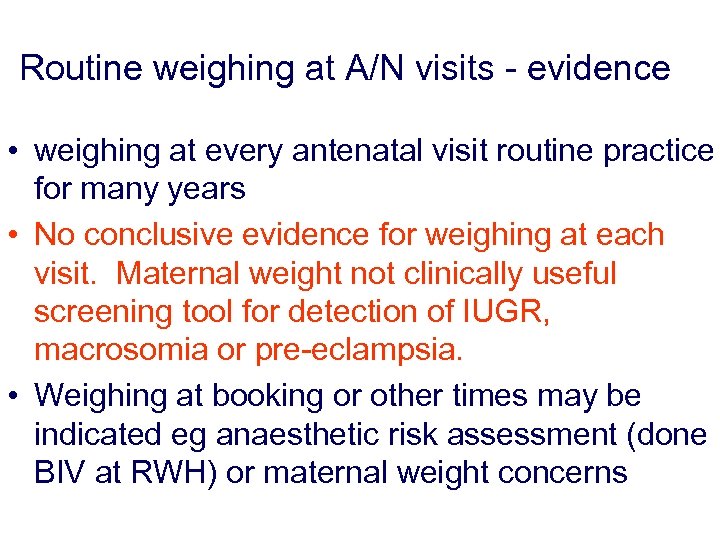 Routine weighing at A/N visits - evidence

• weighing at every antenatal visit routine practice for many years
• No conclusive evidence for weighing at each visit. Maternal weight not clinically useful screening tool for detection of IUGR, macrosomia or pre-eclampsia.
• Weighing at booking or other times may be indicated eg anaesthetic risk assessment (done BIV at RWH) or maternal weight concerns